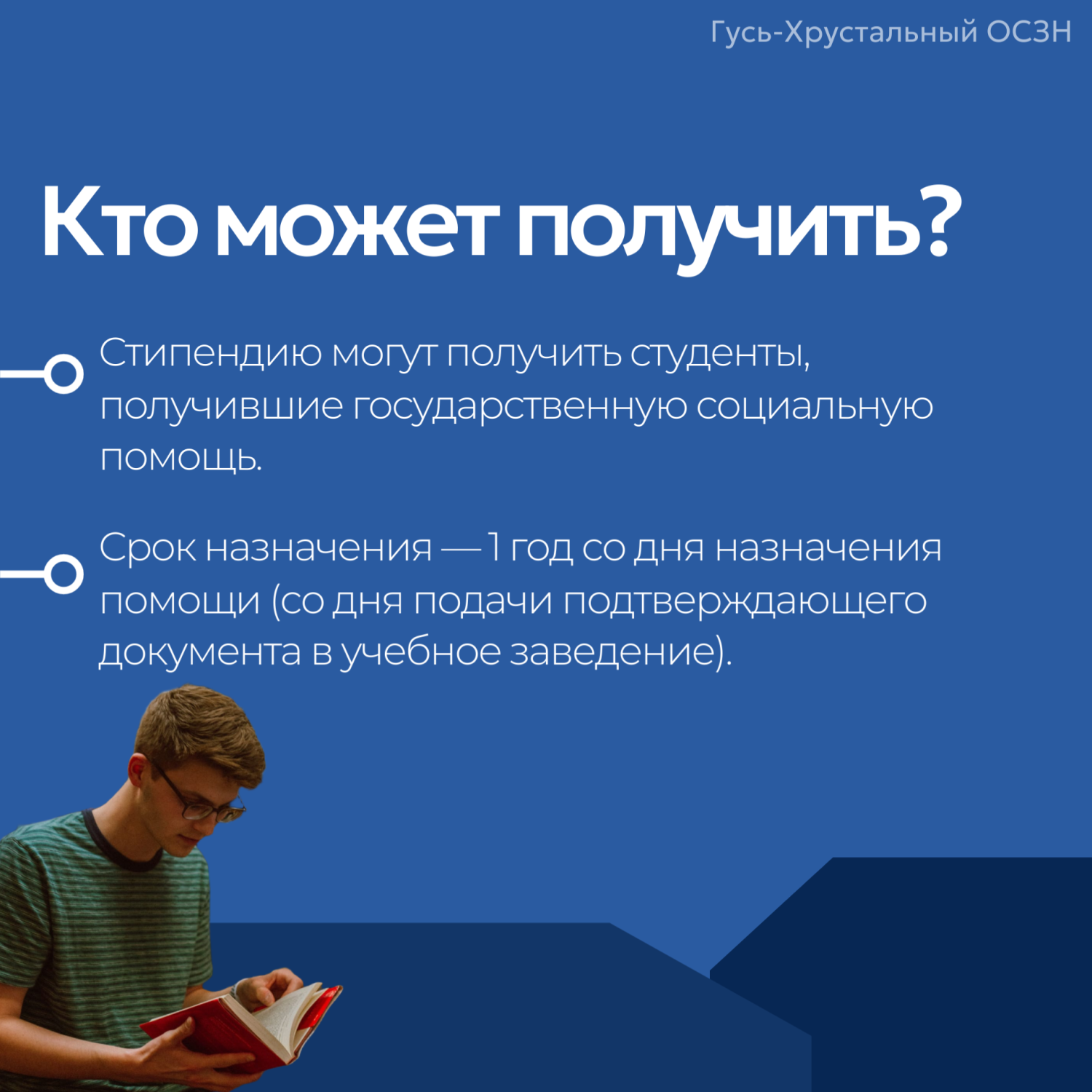 Гусь-Хрустальный ОСЗН

Кто может получить?

Стипендию могут получить студенты, получившие государственную социальную помощь.

Срок назначения — 1 год со дня назначения помощи (со дня подачи подтверждающего документа в учебное заведение).